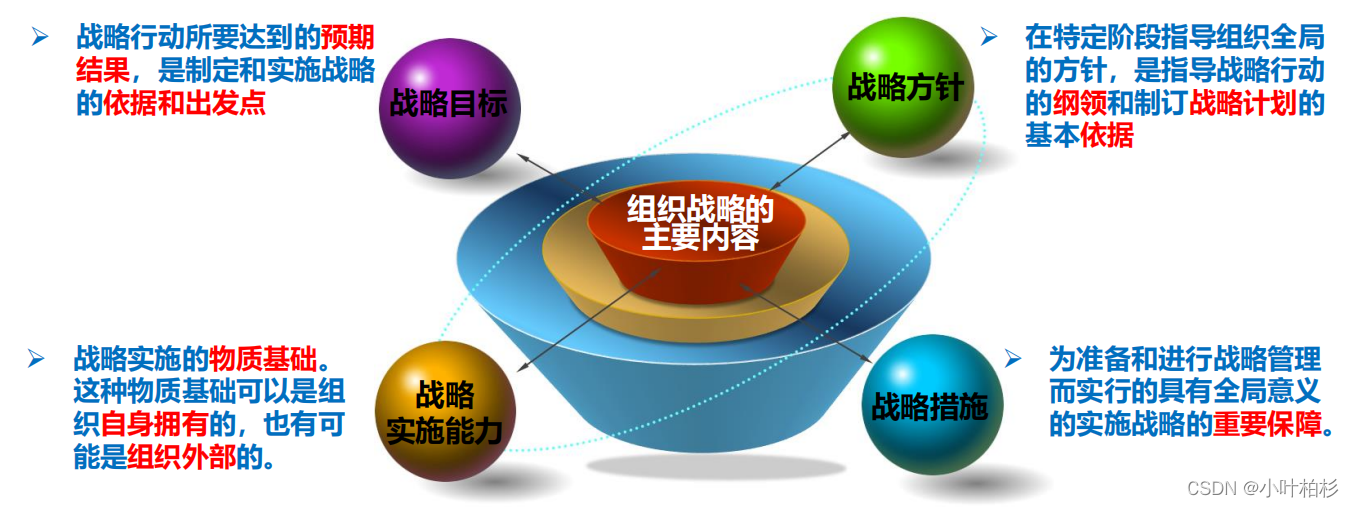 ➢ 战略行动所要达到的预期结果，是制定和实施战略的依据和出发点

战略目标

战略方针

➢ 在特定阶段指导组织全局的方针，是指导战略行动的纲领和制订战略计划的基本依据

组织战略的主要内容

➢ 战略实施的物质基础。这种物质基础可以是组织自身拥有的，也有可能是组织外部的。

战略实施能力

战略措施

➢ 为准备和进行战略管理而实行的具有全局意义的实施战略的重要保障。

CSDN @小叶柏杉